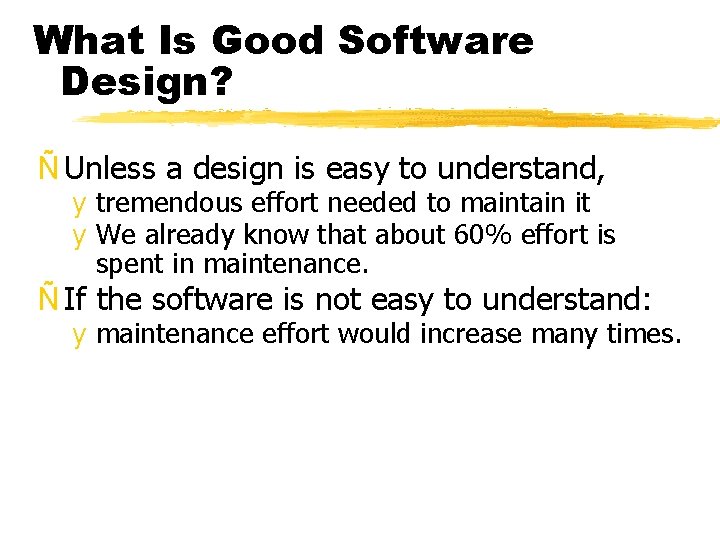 What Is Good Software Design?

Ñ Unless a design is easy to understand,
y tremendous effort needed to maintain it
y We already know that about 60% effort is spent in maintenance.

Ñ If the software is not easy to understand:
y maintenance effort would increase many times.